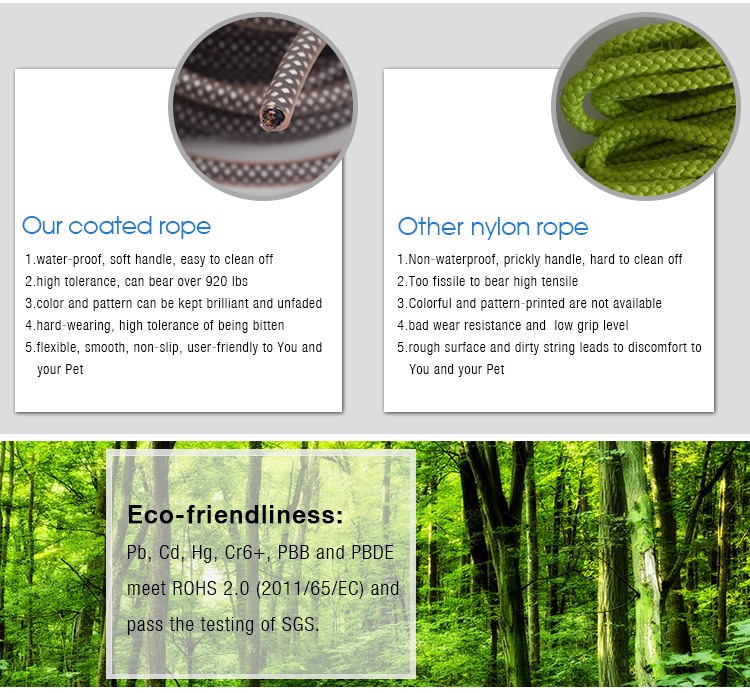 Our coated rope

1.water-proof, soft handle, easy to clean off
2.high tolerance, can bear over 920 lbs
3.color and pattern can be kept brilliant and unfaded
4.hard-wearing, high tolerance of being bitten
5.flexible, smooth, non-slip, user-friendly to You and your Pet

Other nylon rope

1.Non-waterproof, prickly handle, hard to clean off
2.Too fissile to bear high tensile
3.Colorful and pattern-printed are not available
4.bad wear resistance and  low grip level
5.rough surface and dirty string leads to discomfort to You and your Pet

Eco-friendliness:

Pb, Cd, Hg, Cr6+, PBB and PBDE meet ROHS 2.0 (2011/65/EC) and pass the testing of SGS.